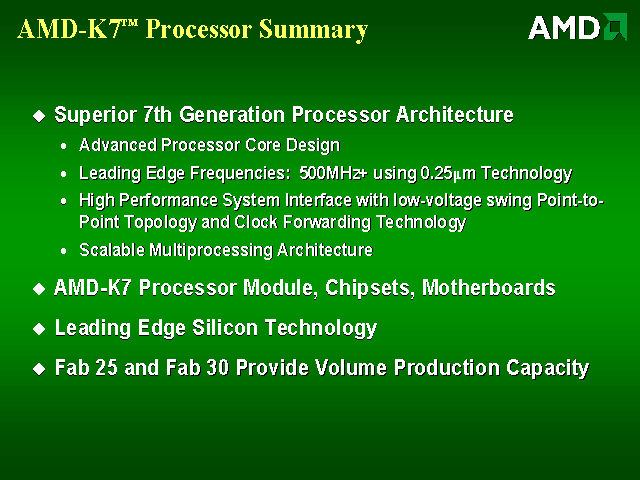 AMD-K7™ Processor Summary

AMD

◆ Superior 7th Generation Processor Architecture

• Advanced Processor Core Design

• Leading Edge Frequencies: 500MHz+ using 0.25µm Technology

• High Performance System Interface with low-voltage swing Point-to-Point Topology and Clock Forwarding Technology

• Scalable Multiprocessing Architecture

◆ AMD-K7 Processor Module, Chipsets, Motherboards

◆ Leading Edge Silicon Technology

◆ Fab 25 and Fab 30 Provide Volume Production Capacity